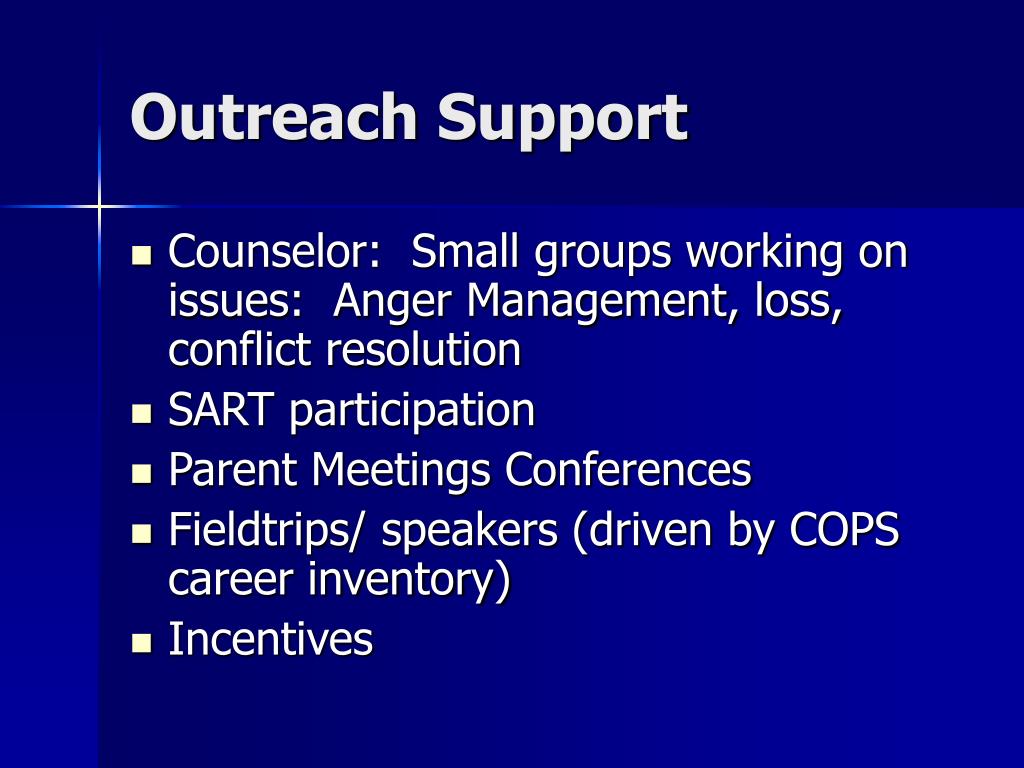 Outreach Support

- Counselor:  Small groups working on issues:  Anger Management, loss, conflict resolution
- SART participation
- Parent Meetings Conferences
- Fieldtrips/ speakers (driven by COPS career inventory)
- Incentives